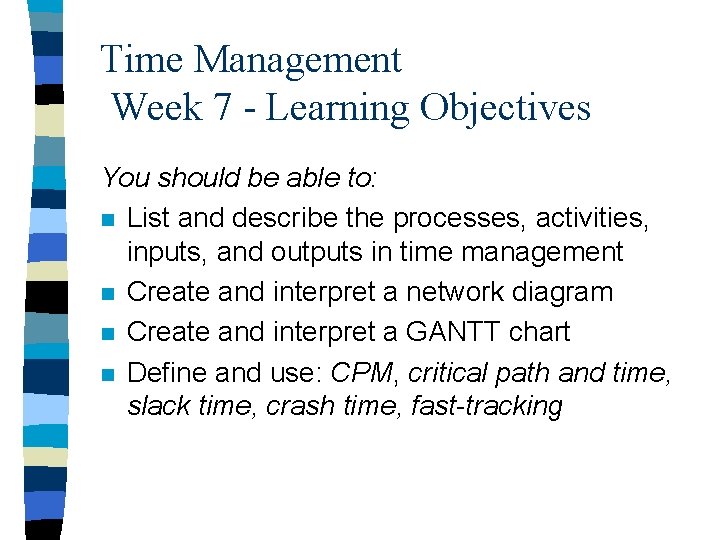 Time Management
Week 7 - Learning Objectives

You should be able to:

- List and describe the processes, activities, inputs, and outputs in time management
- Create and interpret a network diagram
- Create and interpret a GANTT chart
- Define and use: CPM, critical path and time, slack time, crash time, fast-tracking